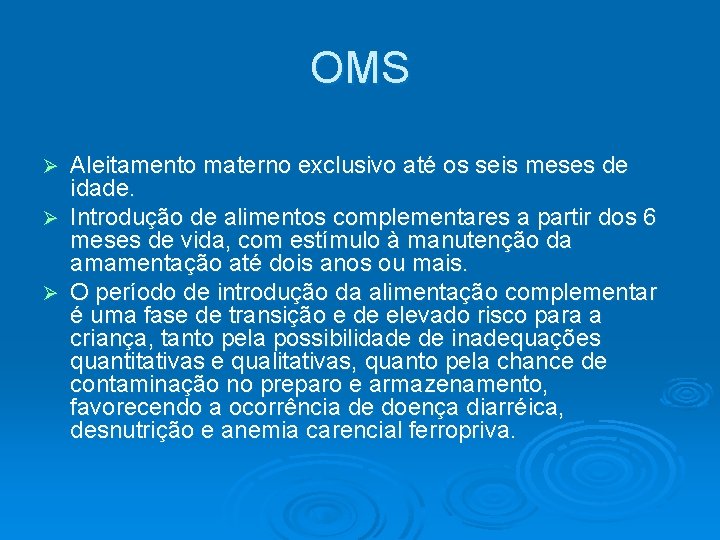 OMS

➢ Aleitamento materno exclusivo até os seis meses de idade.

➢ Introdução de alimentos complementares a partir dos 6 meses de vida, com estímulo à manutenção da amamentação até dois anos ou mais.

➢ O período de introdução da alimentação complementar é uma fase de transição e de elevado risco para a criança, tanto pela possibilidade de inadequações quantitativas e qualitativas, quanto pela chance de contaminação no preparo e armazenamento, favorecendo a ocorrência de doença diarréica, desnutrição e anemia carencial ferropriva.